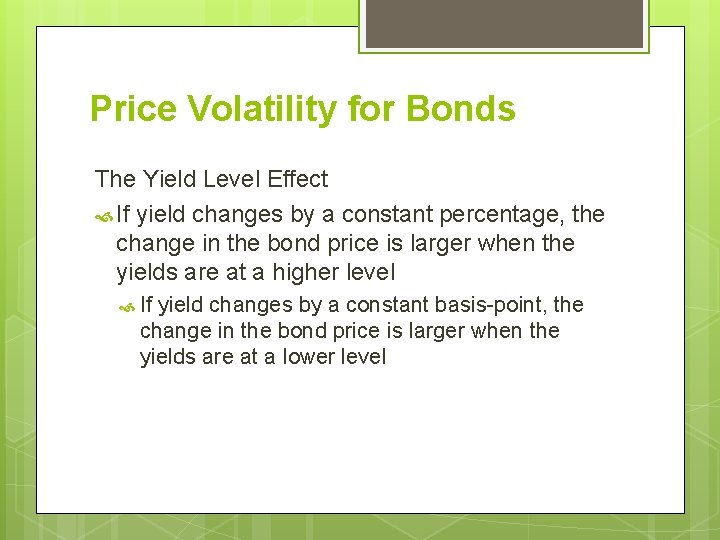 Price Volatility for Bonds

The Yield Level Effect

If yield changes by a constant percentage, the change in the bond price is larger when the yields are at a higher level

If yield changes by a constant basis-point, the change in the bond price is larger when the yields are at a lower level